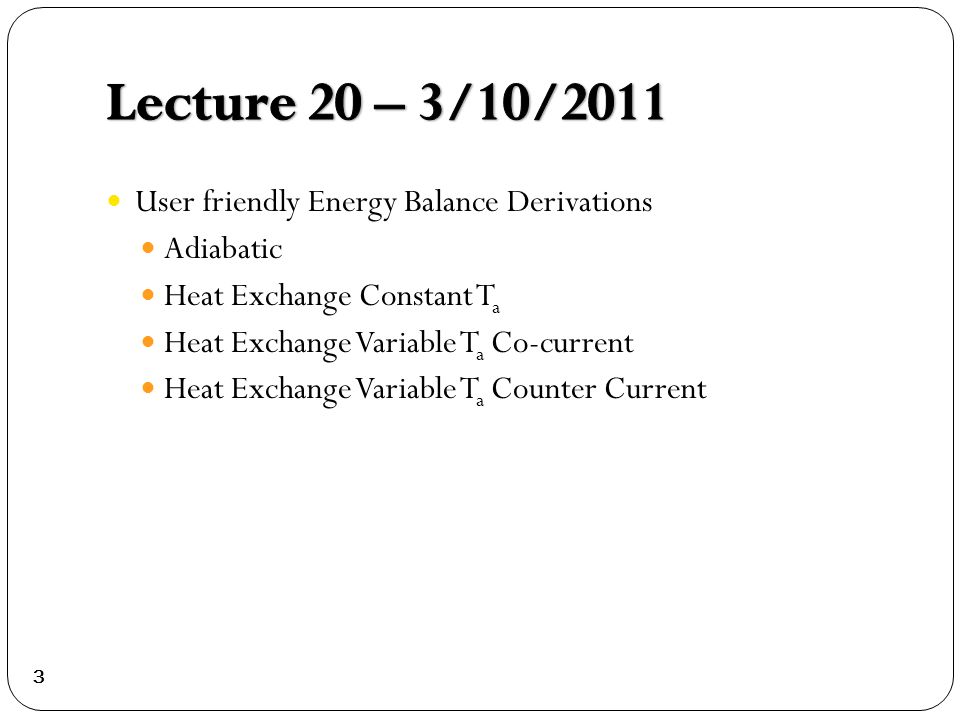 Lecture 20 – 3/10/2011

User friendly Energy Balance Derivations

Adiabatic

Heat Exchange Constant $T_a$

Heat Exchange Variable $T_a$ Co-current

Heat Exchange Variable $T_a$ Counter Current

3